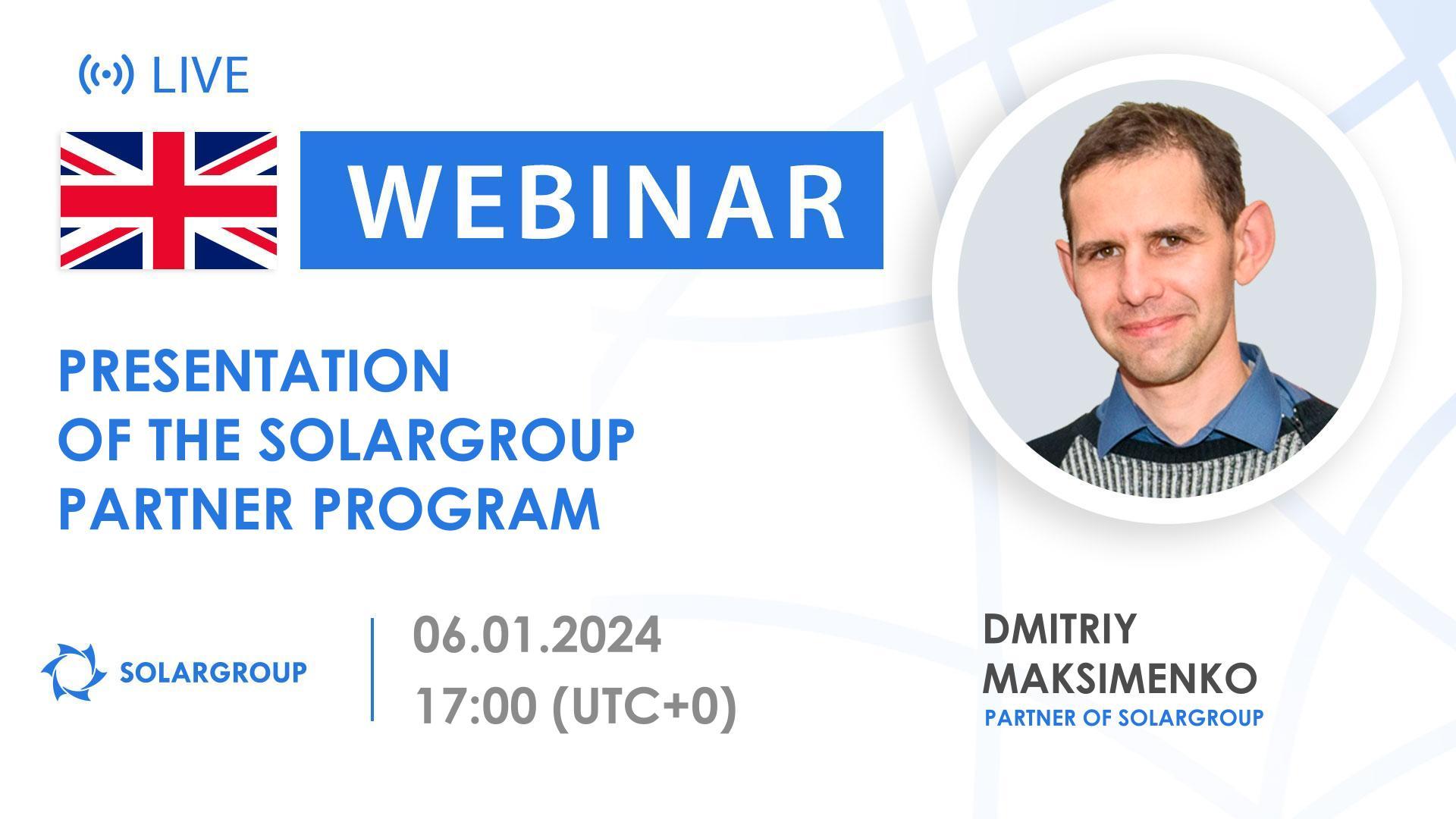 LIVE

WEBINAR

PRESENTATION OF THE SOLARGROUP PARTNER PROGRAM

SOLARGROUP

06.01.2024
17:00 (UTC+0)

DMITRIY MAKSIMENKO
PARTNER OF SOLARGROUP